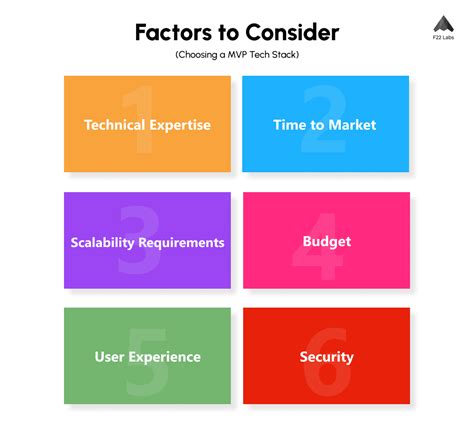 Factors to Consider

(Choosing a MVP Tech Stack)

F22 Labs

1
Technical Expertise

2
Time to Market

3
Scalability Requirements

4
Budget

5
User Experience

6
Security